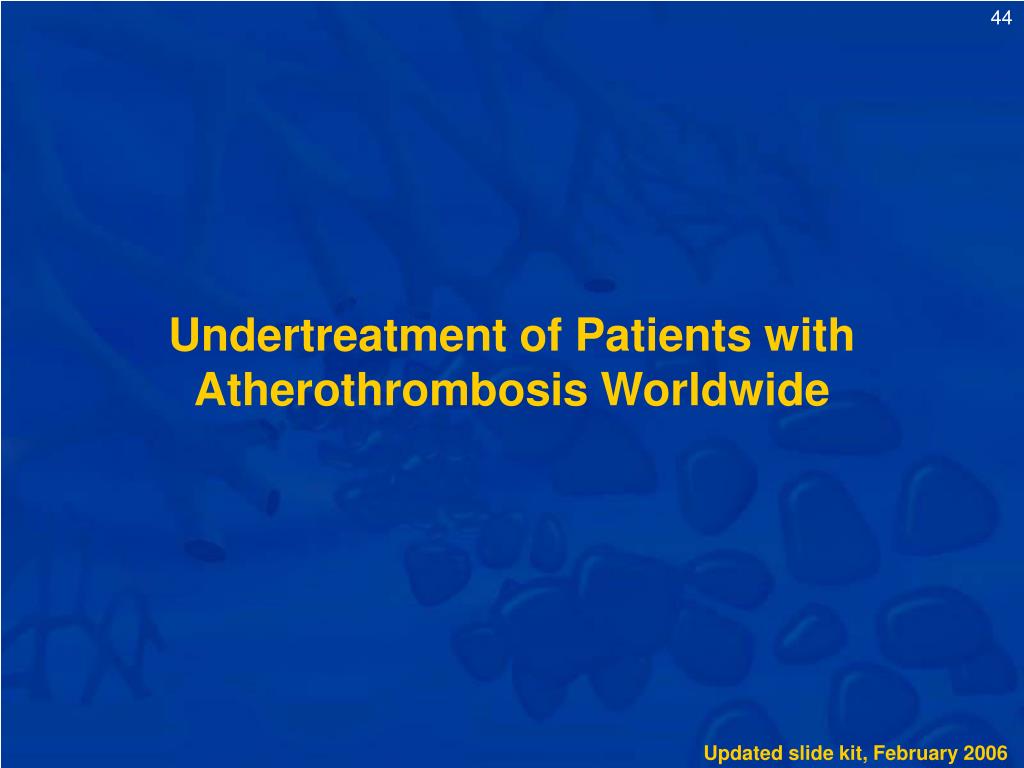 44

Undertreatment of Patients with Atherothrombosis Worldwide

Updated slide kit, February 2006